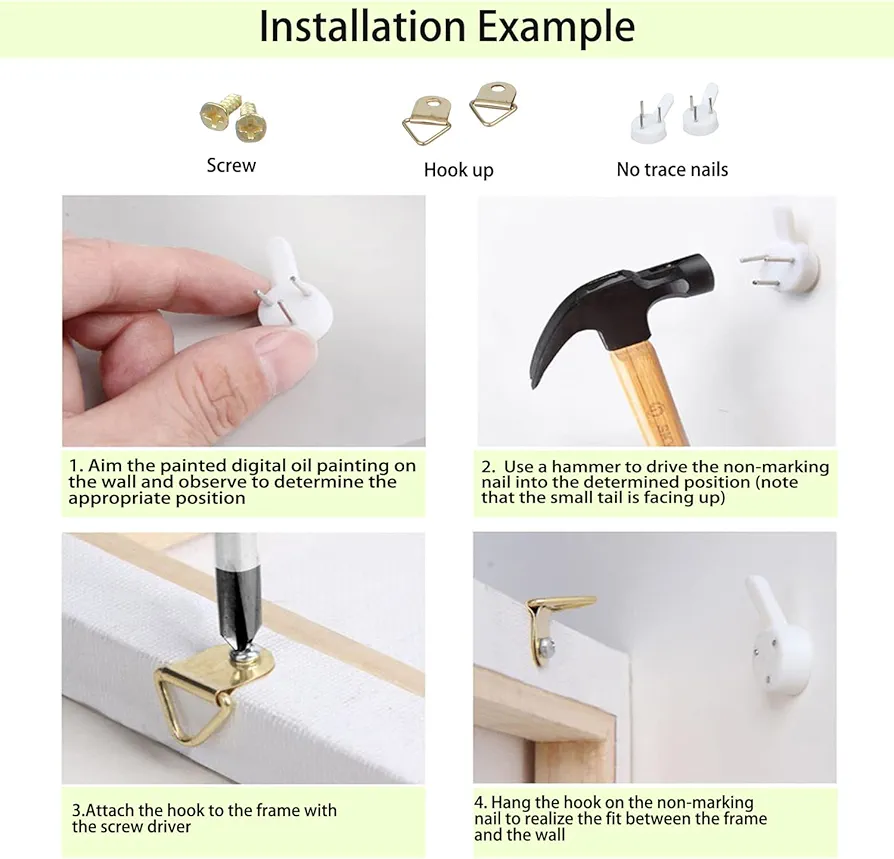 Installation Example

Screw

Hook up

No trace nails

1. Aim the painted digital oil painting on the wall and observe to determine the appropriate position

2. Use a hammer to drive the non-marking nail into the determined position (note that the small tail is facing up)

3.Attach the hook to the frame with the screw driver

4. Hang the hook on the non-marking nail to realize the fit between the frame and the wall